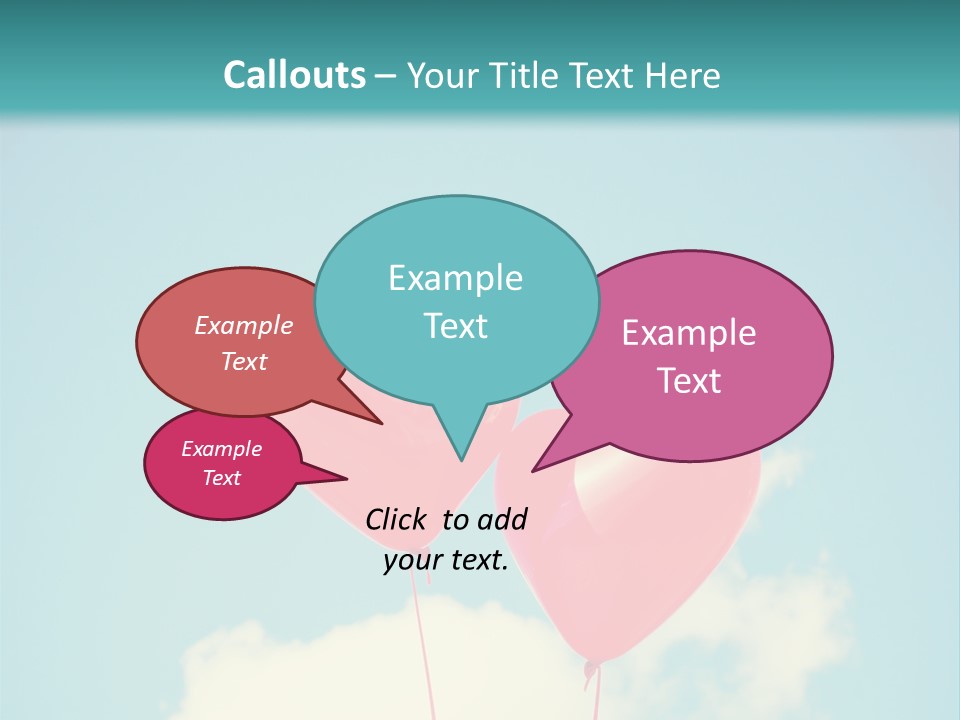 Callouts – Your Title Text Here

Example Text

Example Text

Example Text

Example Text

Click to add your text.